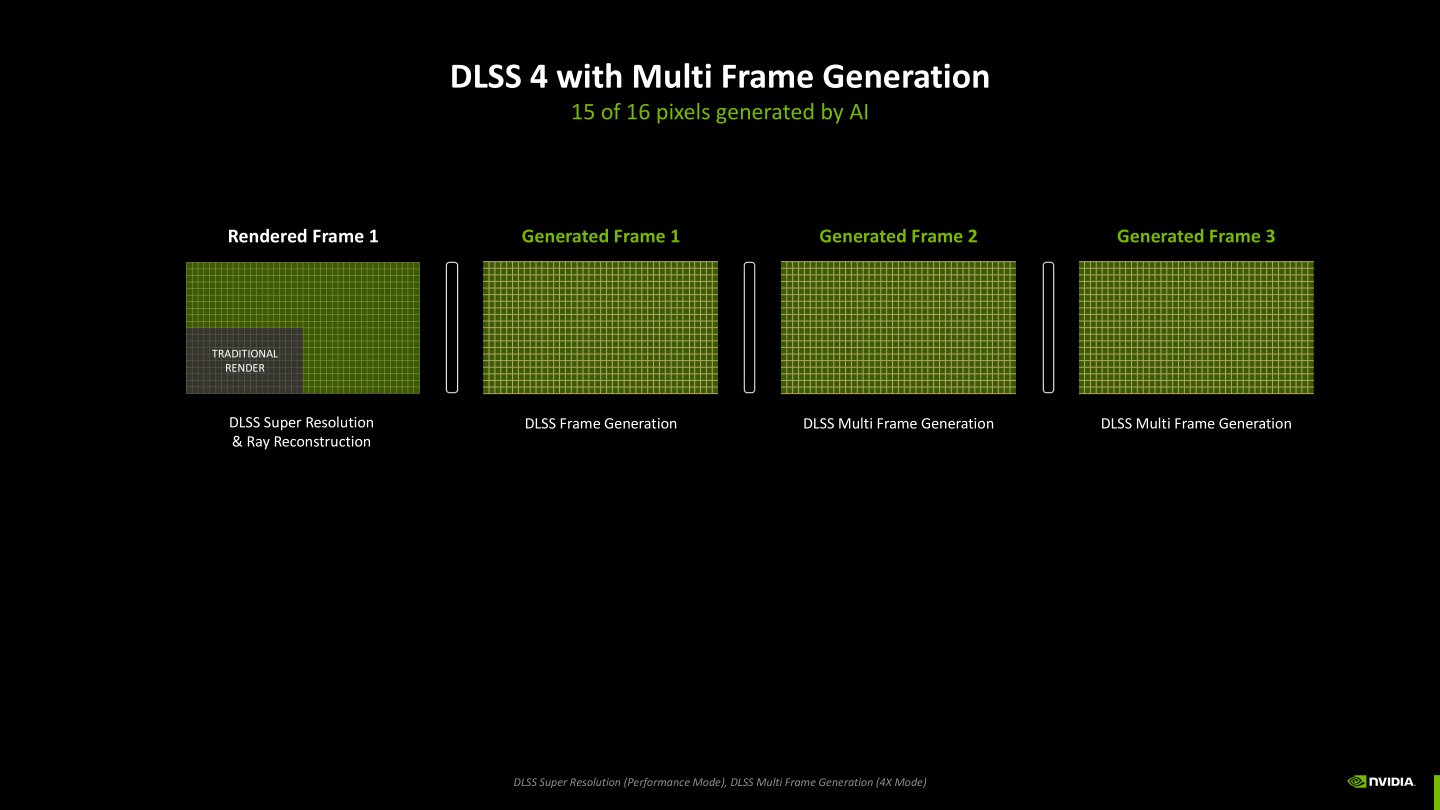 DLSS 4 with Multi Frame Generation
15 of 16 pixels generated by AI

Rendered Frame 1

TRADITIONAL RENDER

DLSS Super Resolution & Ray Reconstruction

Generated Frame 1

DLSS Frame Generation

Generated Frame 2

DLSS Multi Frame Generation

Generated Frame 3

DLSS Multi Frame Generation

DLSS Super Resolution (Performance Mode), DLSS Multi Frame Generation (4X Mode)

NVIDIA.